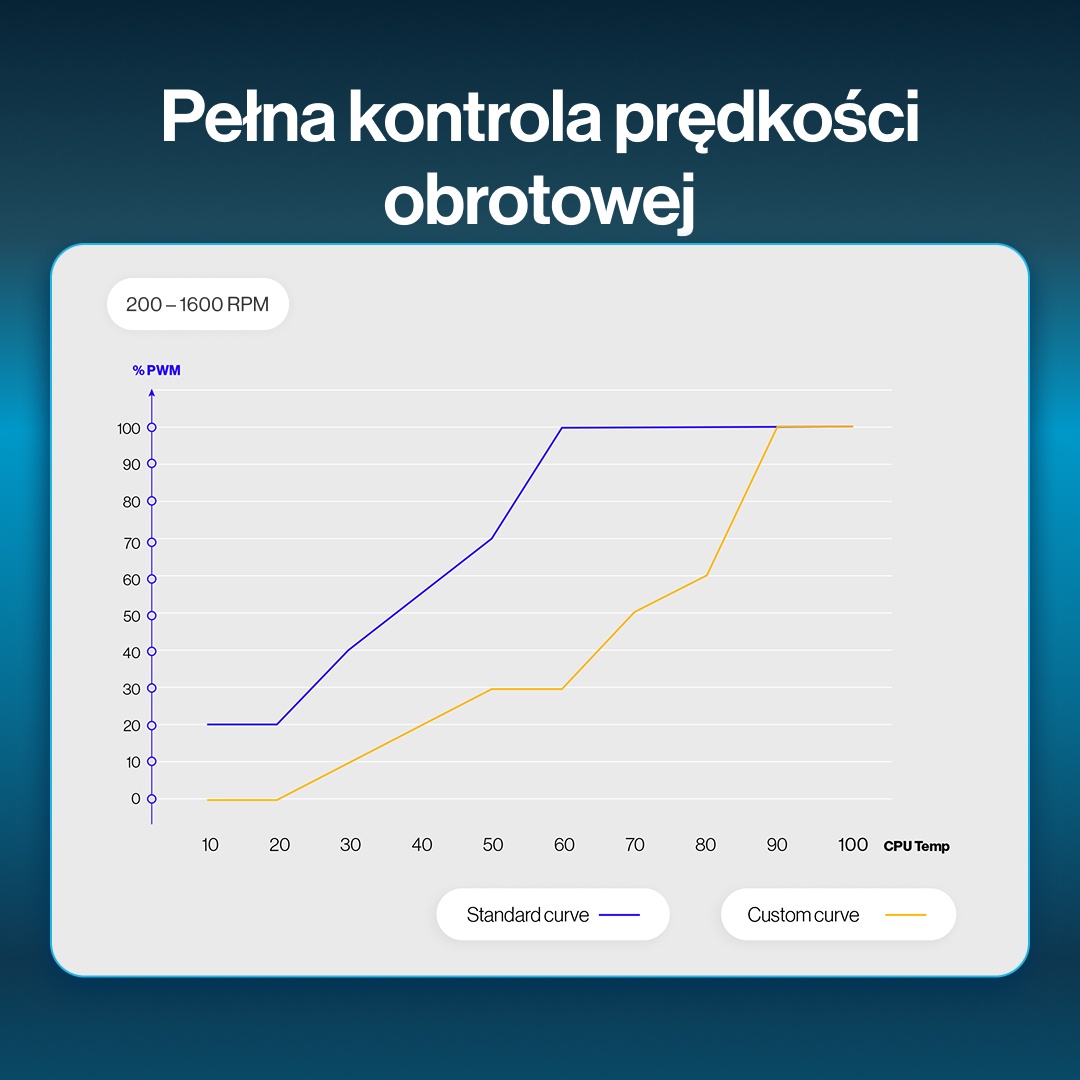 Pełna kontrola prędkości obrotowej

200 – 1600 RPM

% PWM

100
90
80
70
60
50
40
30
20
10
0

10 20 30 40 50 60 70 80 90 100 CPU Temp

Standard curve

Custom curve